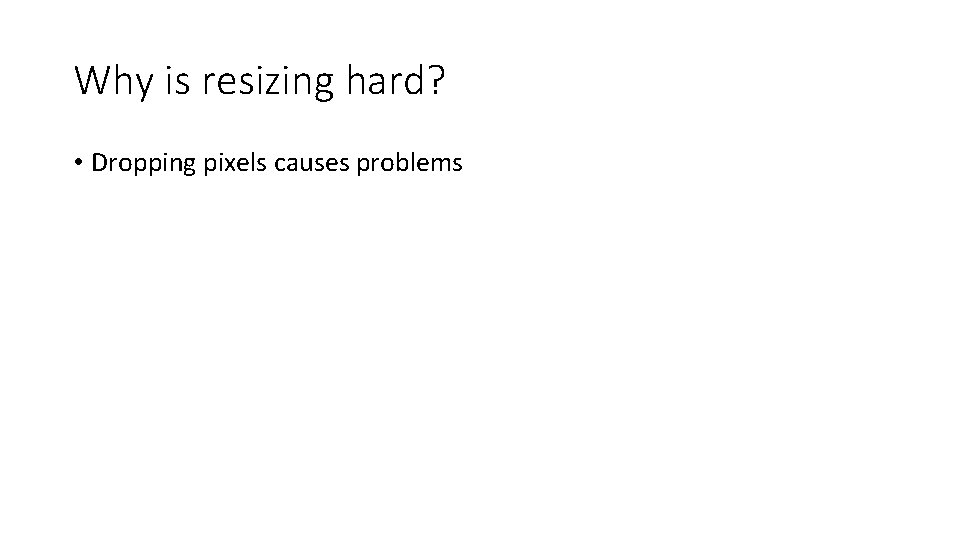 Why is resizing hard?

• Dropping pixels causes problems